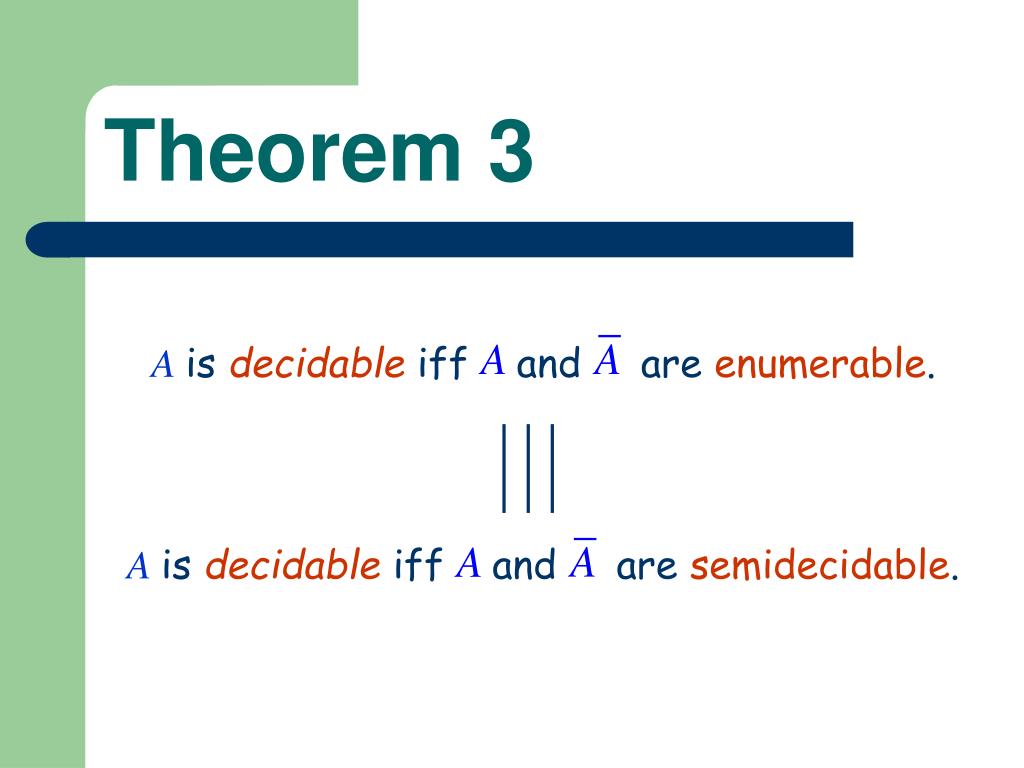 Theorem 3

$A$ is decidable iff $A$ and $\overline{A}$ are enumerable.

$|||$

$A$ is decidable iff $A$ and $\overline{A}$ are semidecidable.